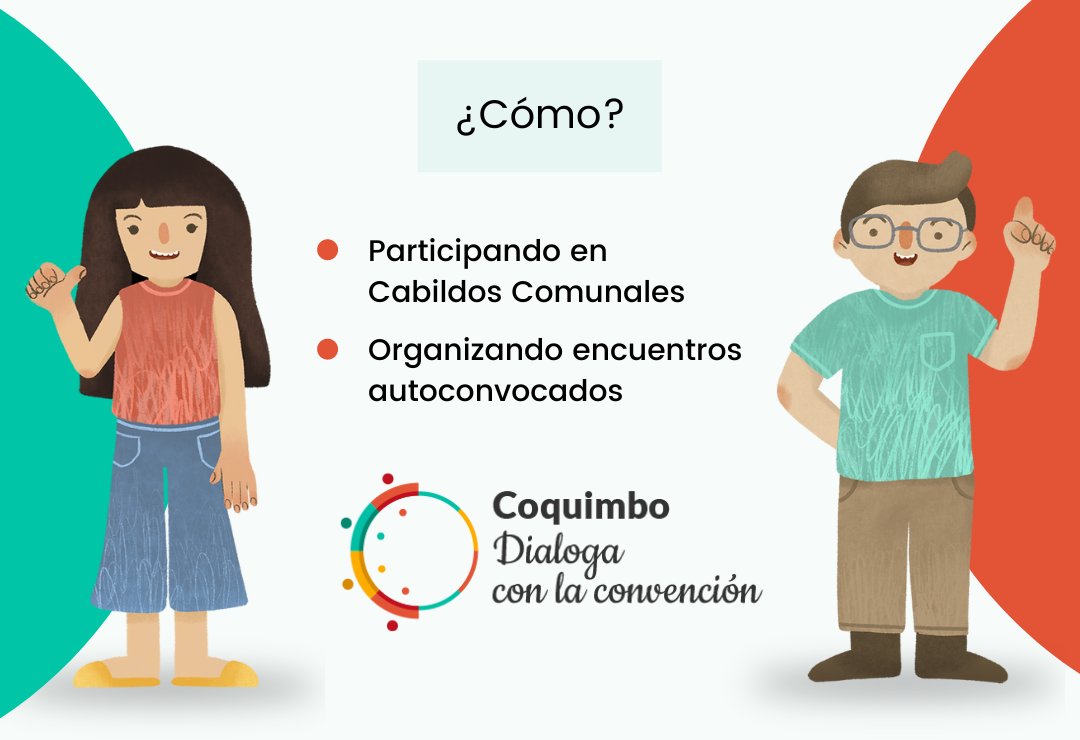 ¿Cómo?

Participando en Cabildos Comunales

Organizando encuentros autoconvocados

Coquimbo
Dialoga
con la convención